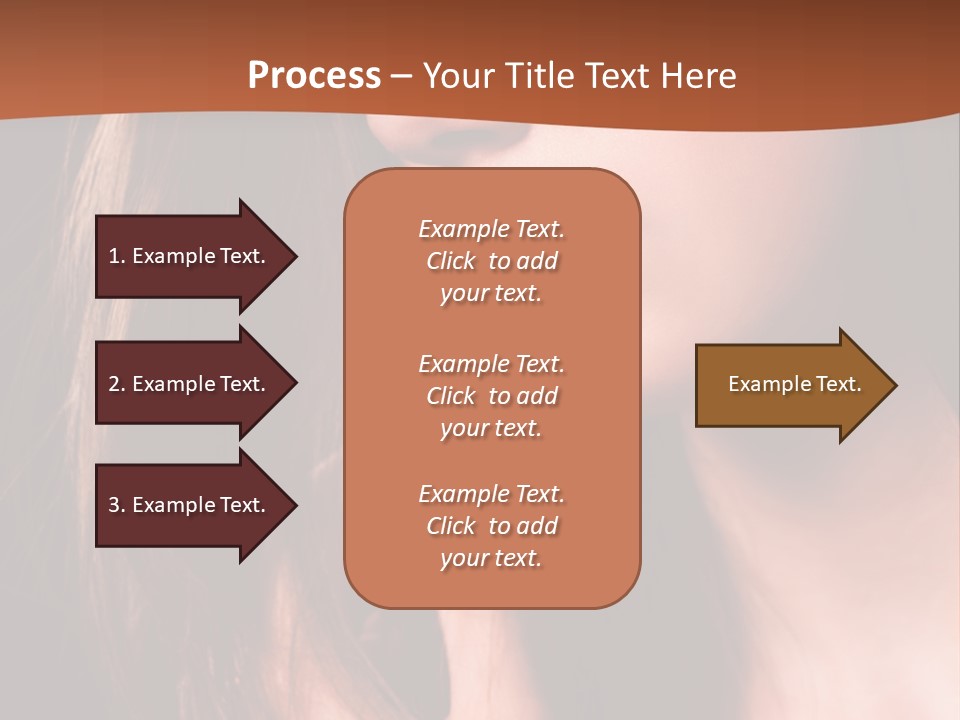 Process – Your Title Text Here

1. Example Text.

2. Example Text.

3. Example Text.

Example Text. Click to add your text.

Example Text. Click to add your text.

Example Text. Click to add your text.

Example Text.